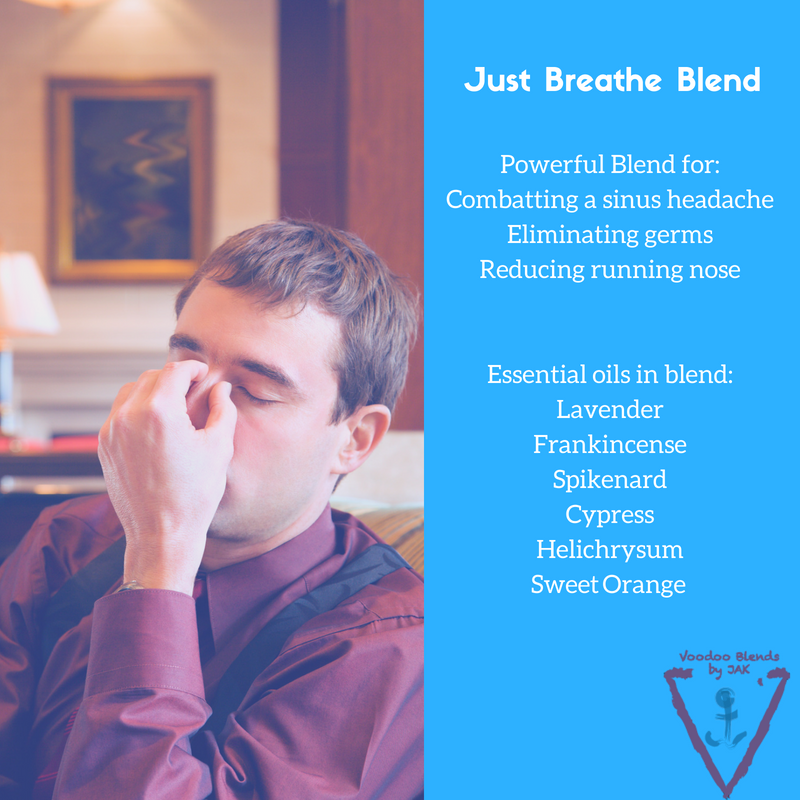 Just Breathe Blend

Powerful Blend for:
Combatting a sinus headache
Eliminating germs
Reducing running nose

Essential oils in blend:
Lavender
Frankincense
Spikenard
Cypress
Helichrysum
Sweet Orange

Voodoo Blends by JAK